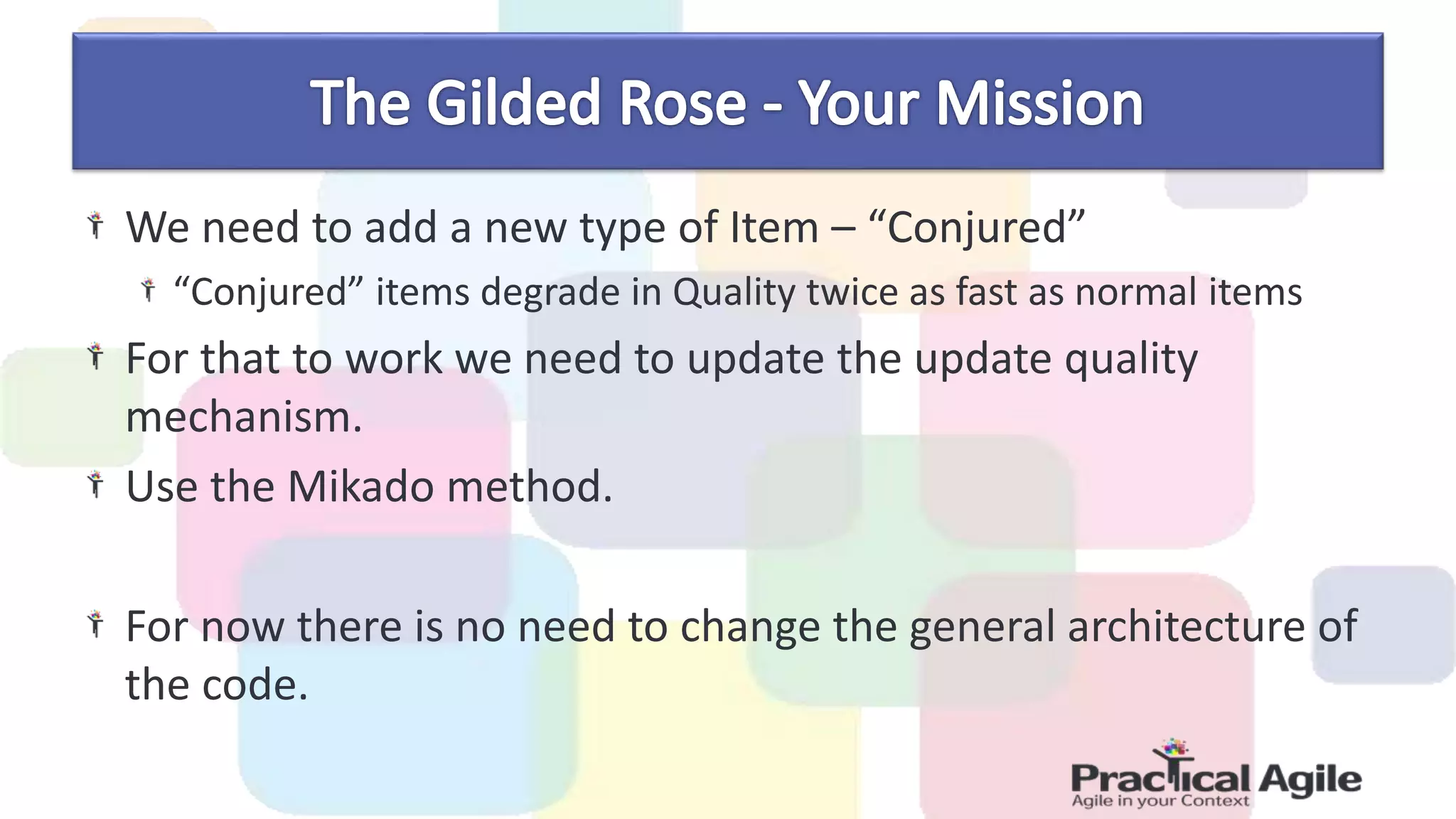 The Gilded Rose - Your Mission

We need to add a new type of Item – “Conjured”

“Conjured” items degrade in Quality twice as fast as normal items

For that to work we need to update the update quality mechanism.

Use the Mikado method.

For now there is no need to change the general architecture of the code.

Practical Agile
Agile in your Context